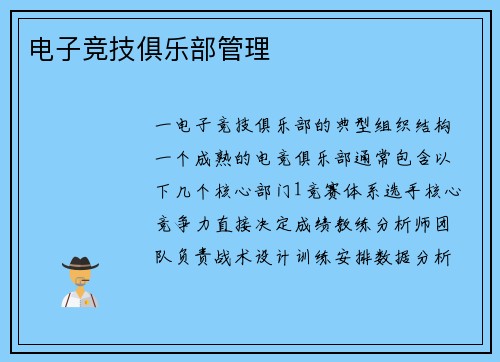 电子竞技俱乐部管理

一电子竞技俱乐部的典型组织结构一个成熟的电竞俱乐部通常包含以下几个核心部门1竞赛体系选手核心竞争力直接决定成绩教练分析师团队负责战术设计训练安排数据分析